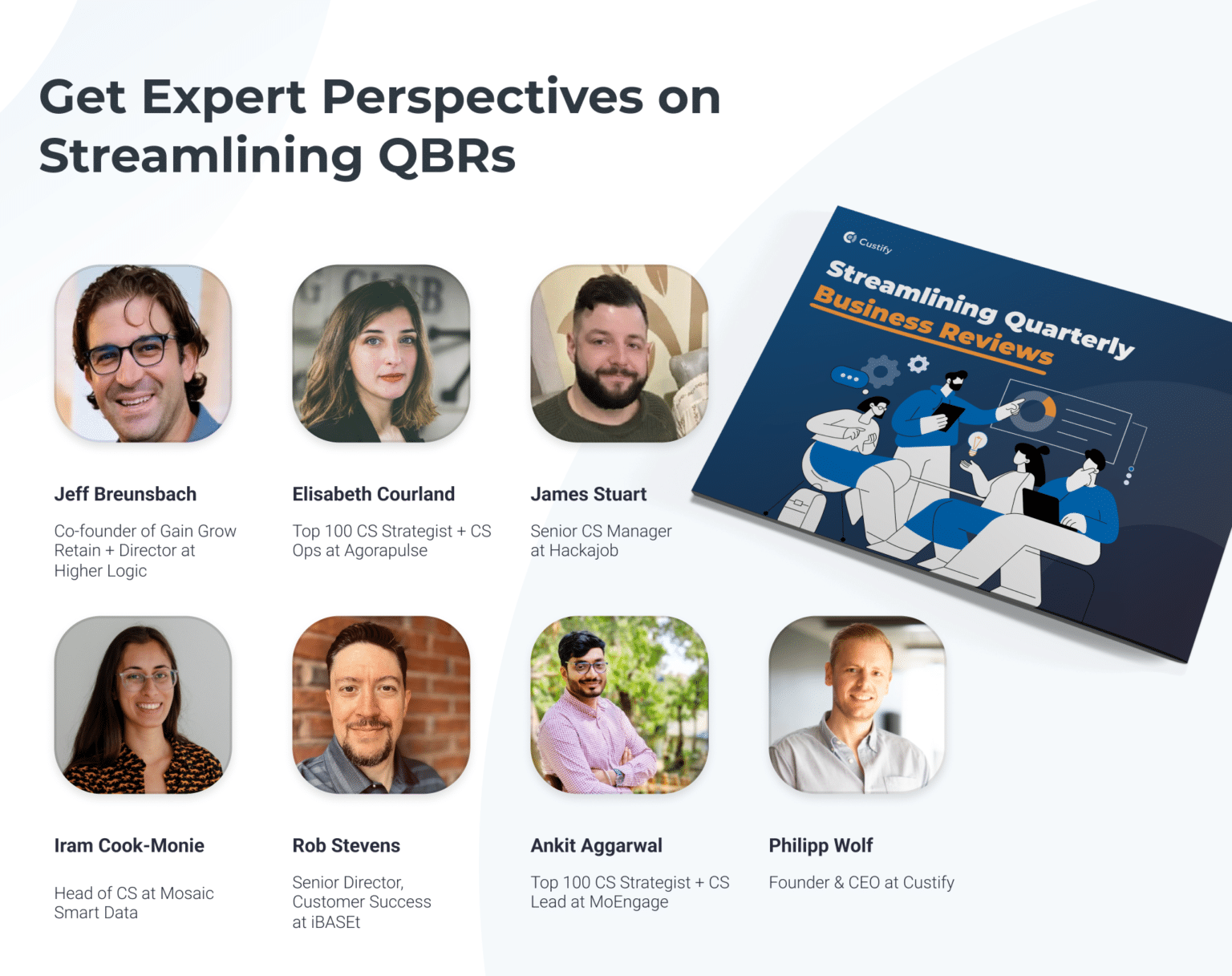 Get Expert Perspectives on Streamlining QBRs

Custify

Streamlining Quarterly Business Reviews

Jeff Breunsbach

Co-founder of Gain Grow Retain + Director at Higher Logic

Elisabeth Courland

Top 100 CS Strategist + CS Ops at Agorapulse

James Stuart

Senior CS Manager at Hackajob

Iram Cook-Monie

Head of CS at Mosaic Smart Data

Rob Stevens

Senior Director, Customer Success at iBASEt

Ankit Aggarwal

Top 100 CS Strategist + CS Lead at MoEngage

Philipp Wolf

Founder & CEO at Custify